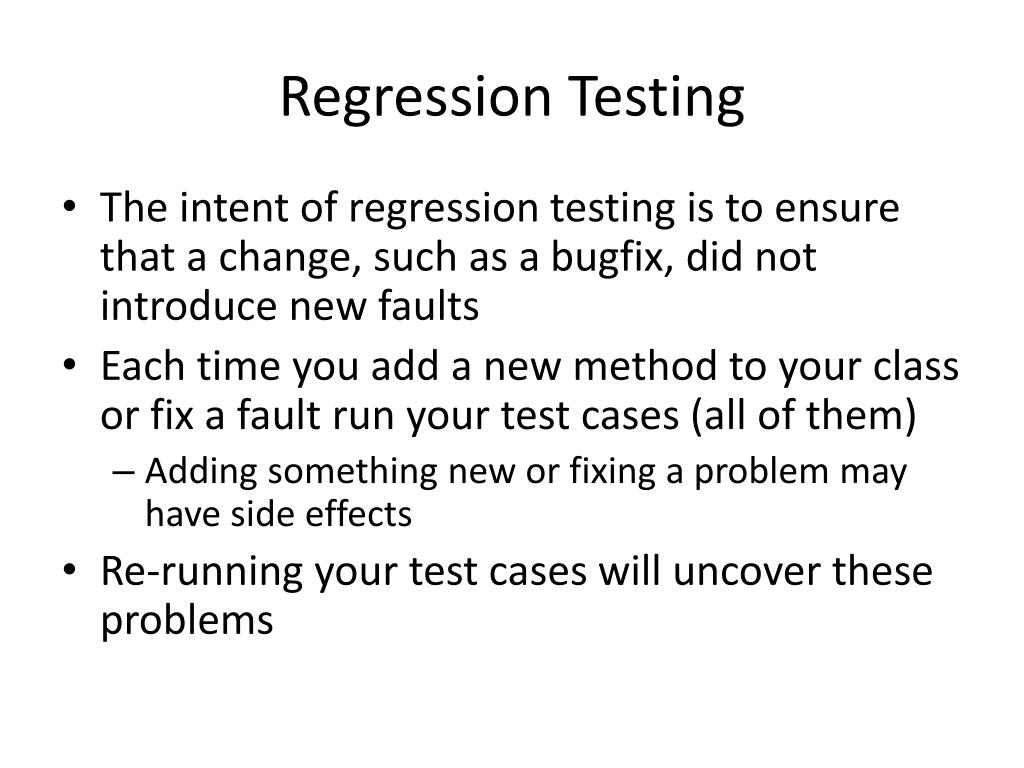 Regression Testing

• The intent of regression testing is to ensure that a change, such as a bugfix, did not introduce new faults
• Each time you add a new method to your class or fix a fault run your test cases (all of them)
– Adding something new or fixing a problem may have side effects
• Re-running your test cases will uncover these problems